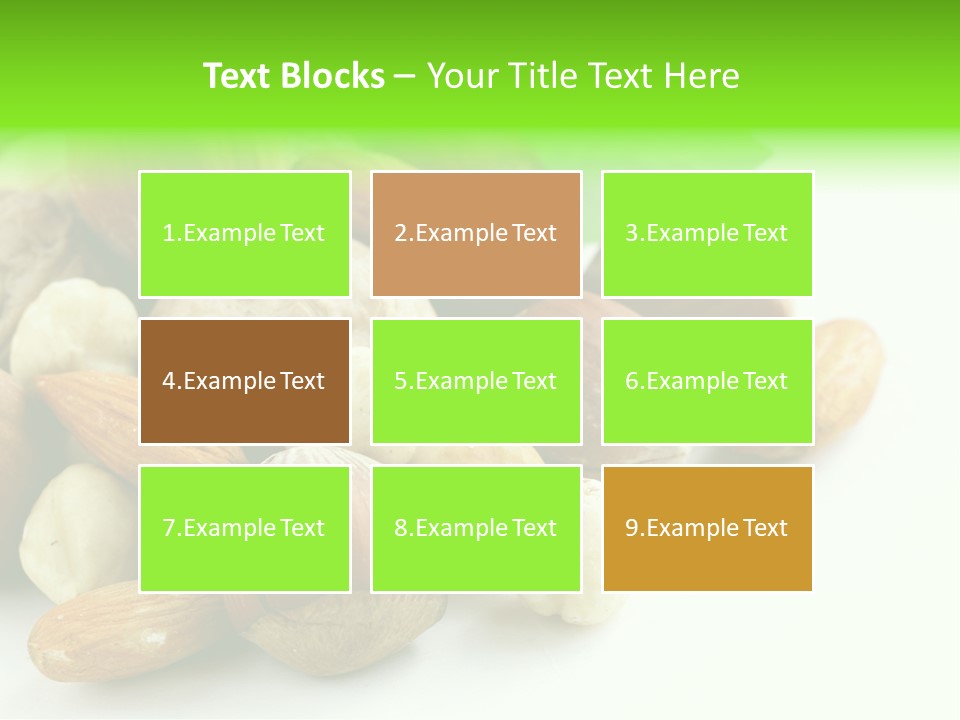 Text Blocks – Your Title Text Here

1.Example Text

2.Example Text

3.Example Text

4.Example Text

5.Example Text

6.Example Text

7.Example Text

8.Example Text

9.Example Text